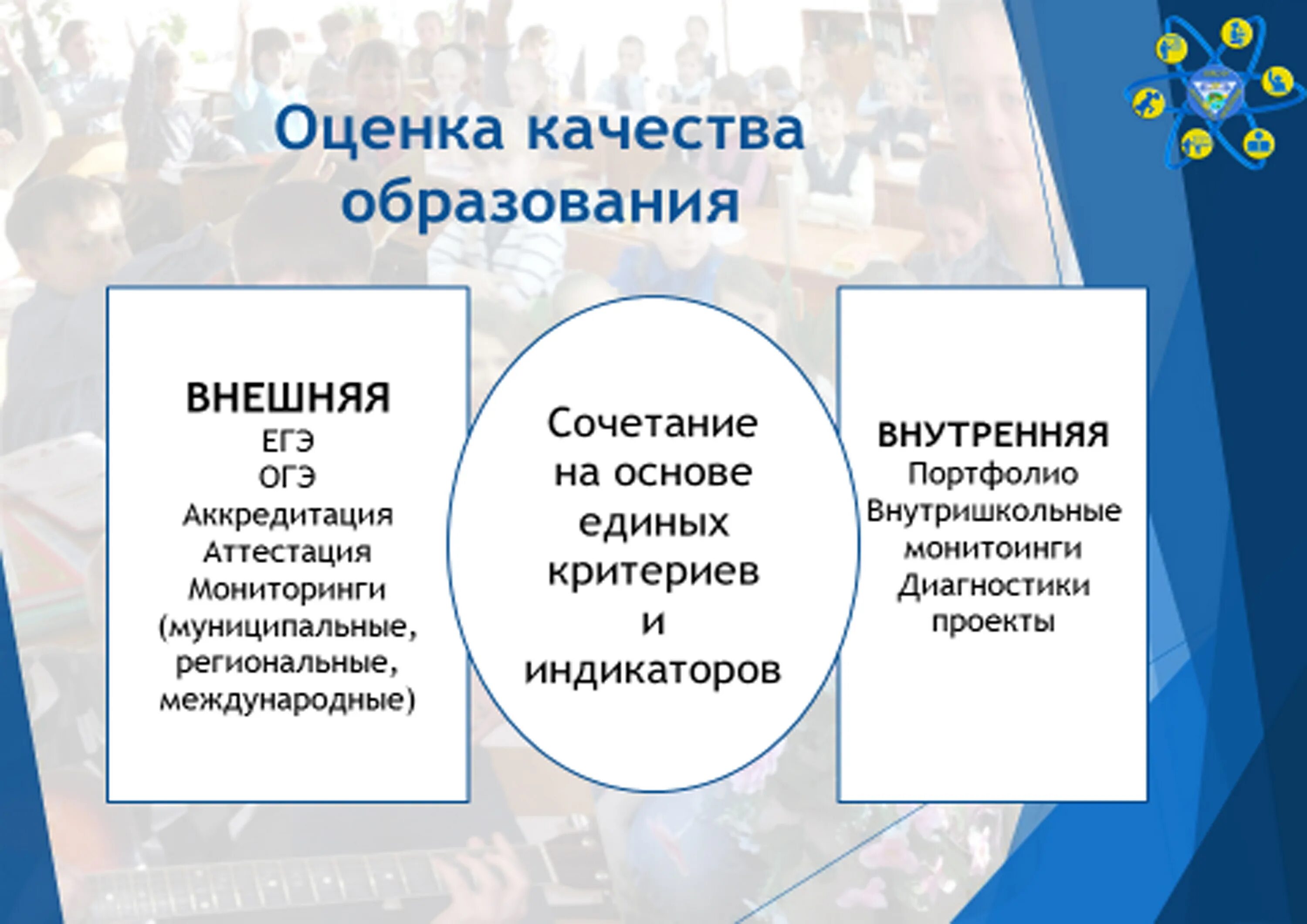 Оценка качества образования

ВНЕШНЯЯ
ЕГЭ
ОГЭ
Аккредитация
Аттестация
Мониторинги
(муниципальные, региональные, международные)

Сочетание на основе единых критериев и индикаторов

ВНУТРЕННЯЯ
Портфолио
Внутришкольные монитоинги
Диагностики
проекты